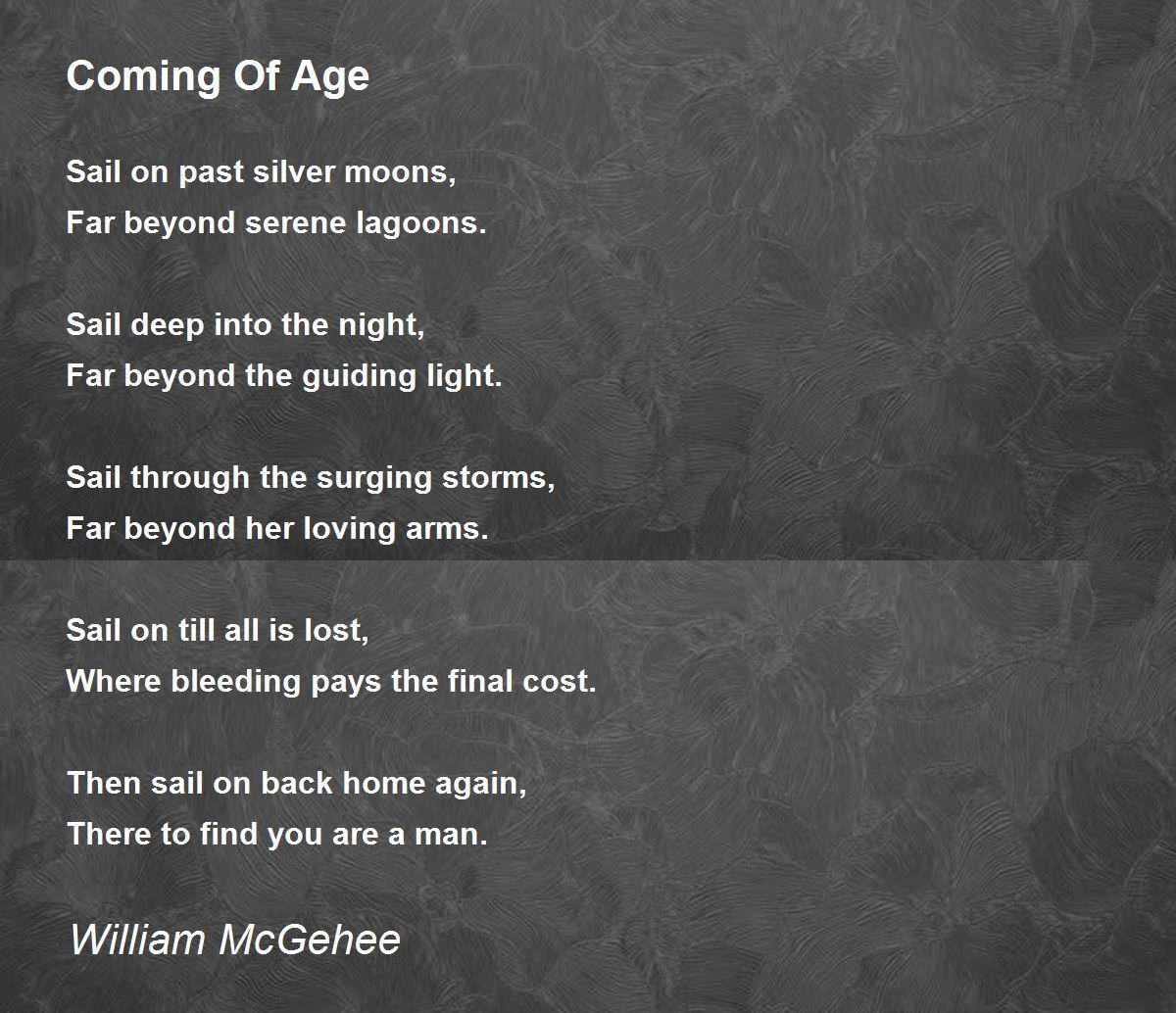 Coming Of Age

Sail on past silver moons,
Far beyond serene lagoons.

Sail deep into the night,
Far beyond the guiding light.

Sail through the surging storms,
Far beyond her loving arms.

Sail on till all is lost,
Where bleeding pays the final cost.

Then sail on back home again,
There to find you are a man.

William McGehee